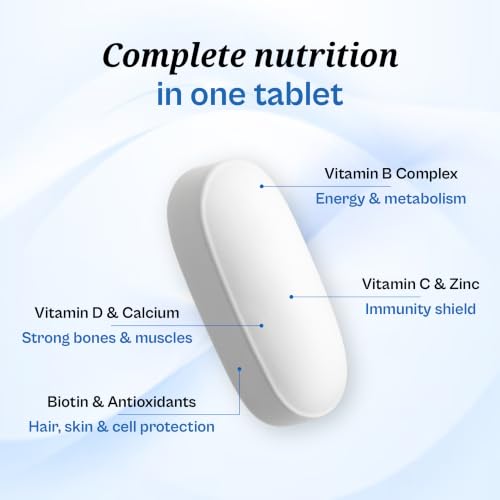 Complete nutrition
in one tablet

Vitamin B Complex
Energy & metabolism

Vitamin C & Zinc
Immunity shield

Vitamin D & Calcium
Strong bones & muscles

Biotin & Antioxidants
Hair, skin & cell protection